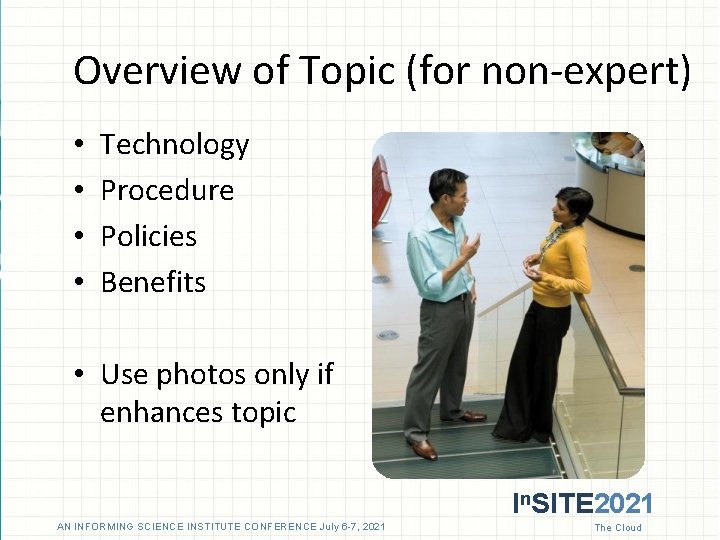 Overview of Topic (for non-expert)

• Technology
• Procedure
• Policies
• Benefits

• Use photos only if enhances topic

InSITE2021
The Cloud

AN INFORMING SCIENCE INSTITUTE CONFERENCE July 6-7, 2021